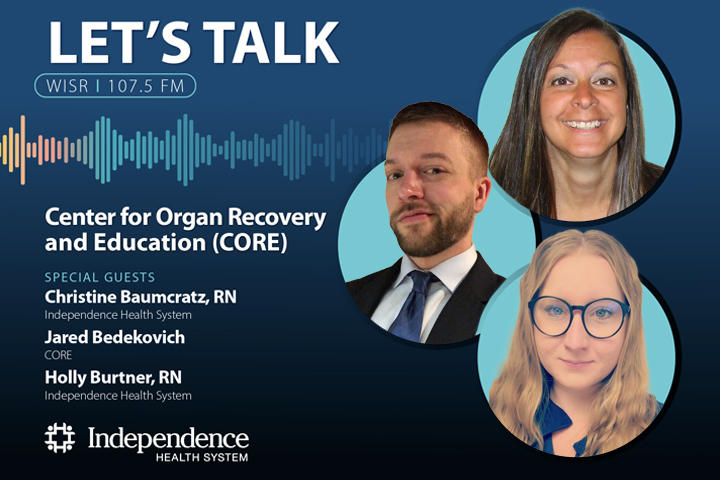 LET'S TALK

WISR I 107.5 FM

Center for Organ Recovery and Education (CORE)

SPECIAL GUESTS

Christine Baumcratz, RN
Independence Health System

Jared Bedekovich
CORE

Holly Burtner, RN
Independence Health System

Independence
HEALTH SYSTEM